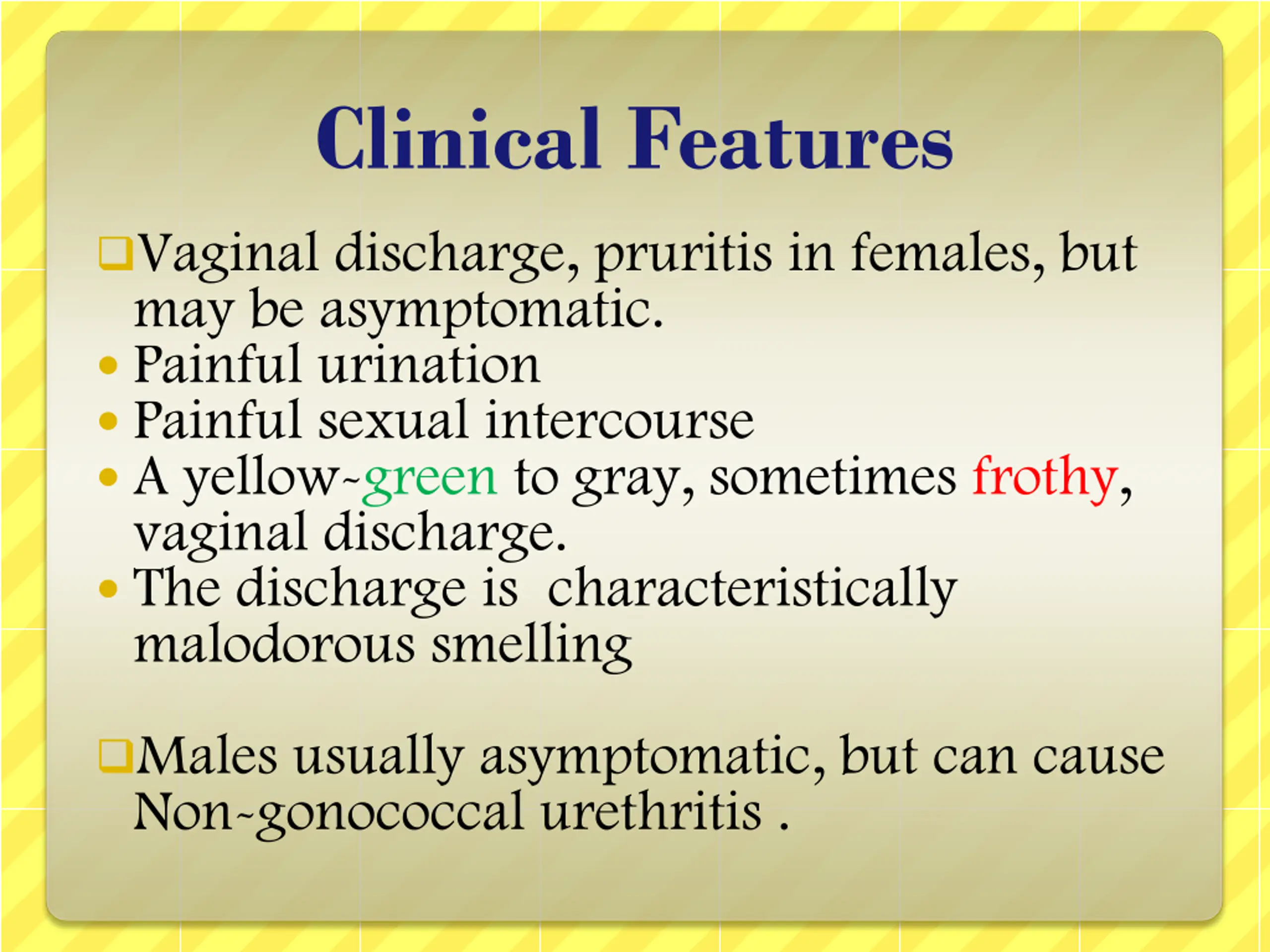 Clinical Features

❑Vaginal discharge, pruritis in females, but may be asymptomatic.
• Painful urination
• Painful sexual intercourse
• A yellow-green to gray, sometimes frothy, vaginal discharge.
• The discharge is characteristically malodorous smelling

❑Males usually asymptomatic, but can cause Non-gonococcal urethritis .